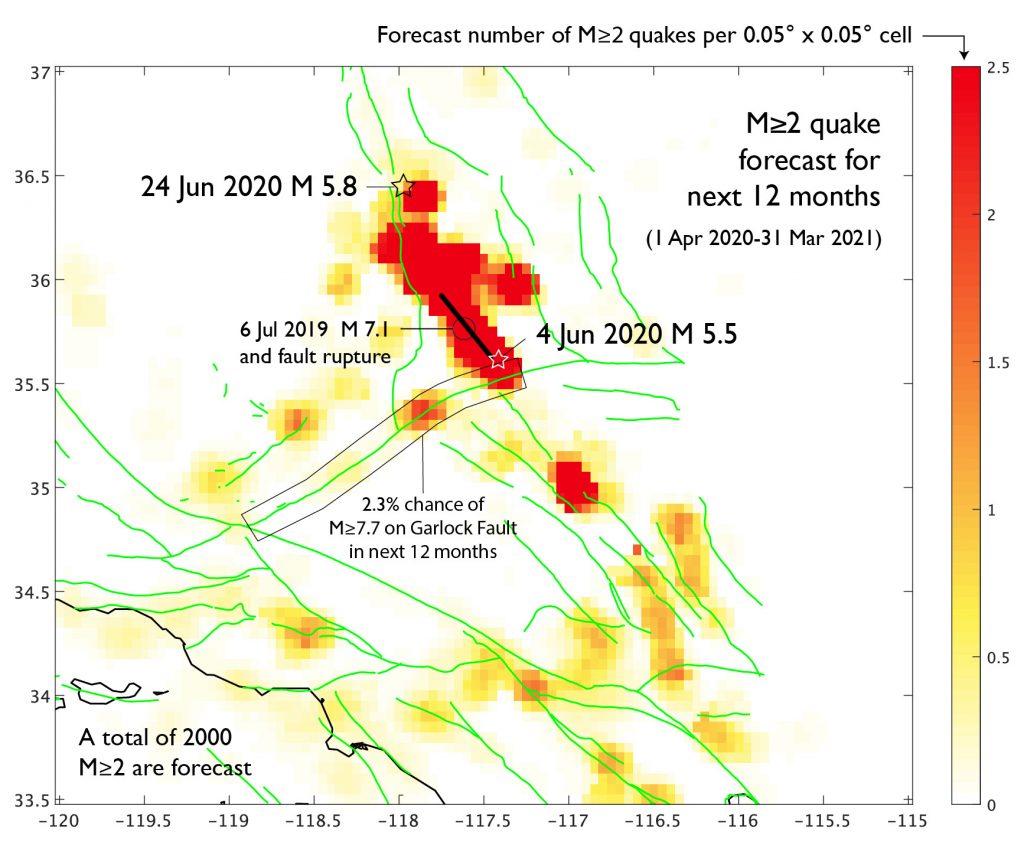 Forecast number of M≥2 quakes per 0.05° x 0.05° cell

M≥2 quake forecast for next 12 months

(1 Apr 2020-31 Mar 2021)

24 Jun 2020 M 5.8

6 Jul 2019 M 7.1 and fault rupture

4 Jun 2020 M 5.5

2.3% chance of M≥7.7 on Garlock Fault in next 12 months

A total of 2000 M≥2 are forecast

37
36.5
36
35.5
35
34.5
34
33.5

−120 −119.5 −119 −118.5 −118 −117.5 −117 −116.5 −116 −115.5 −115

2.5
2
1.5
1
0.5
0